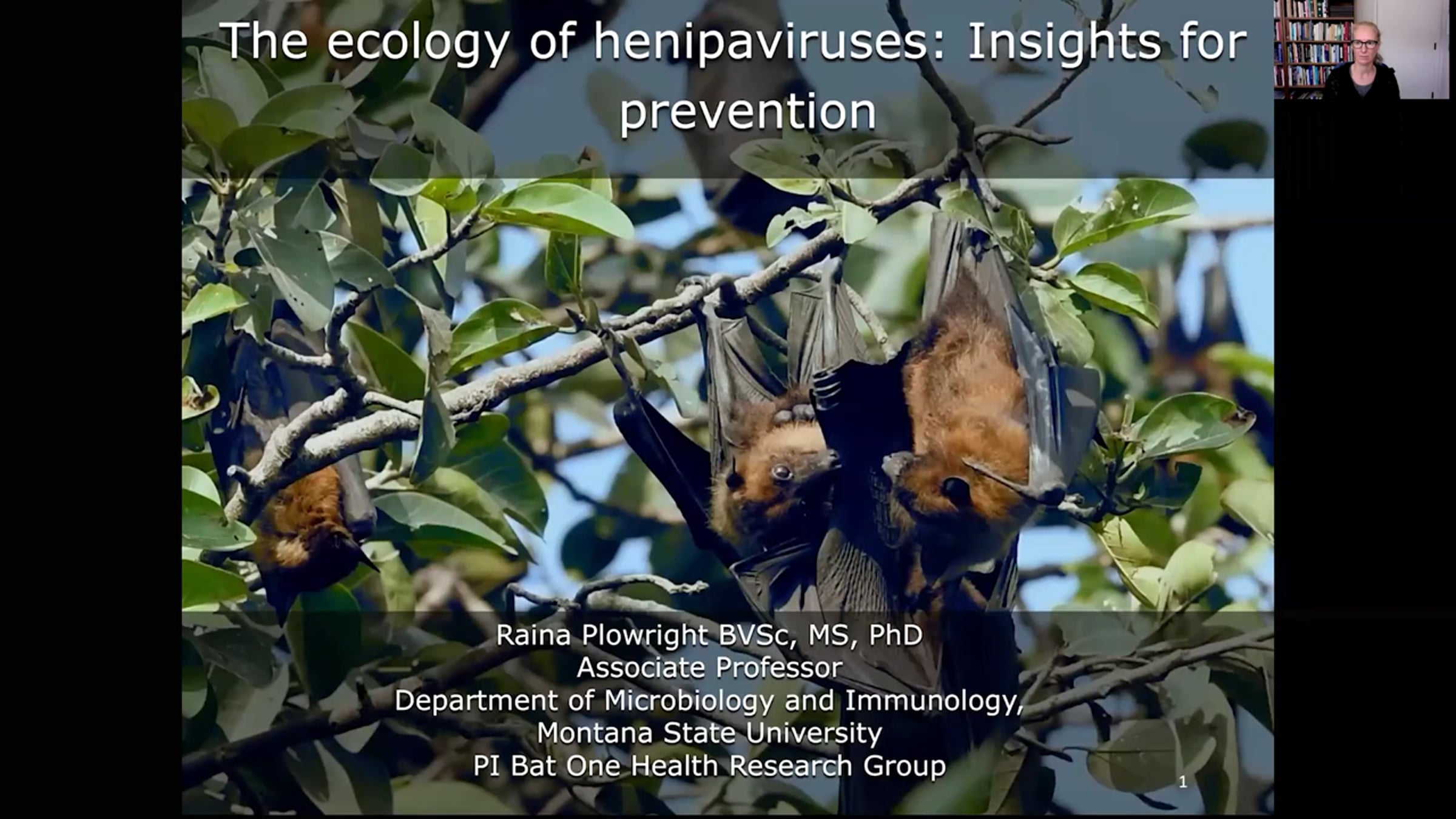 The ecology of henipaviruses: Insights for prevention

Raina Plowright BVSc, MS, PhD
Associate Professor
Department of Microbiology and Immunology,
Montana State University
PI Bat One Health Research Group

1